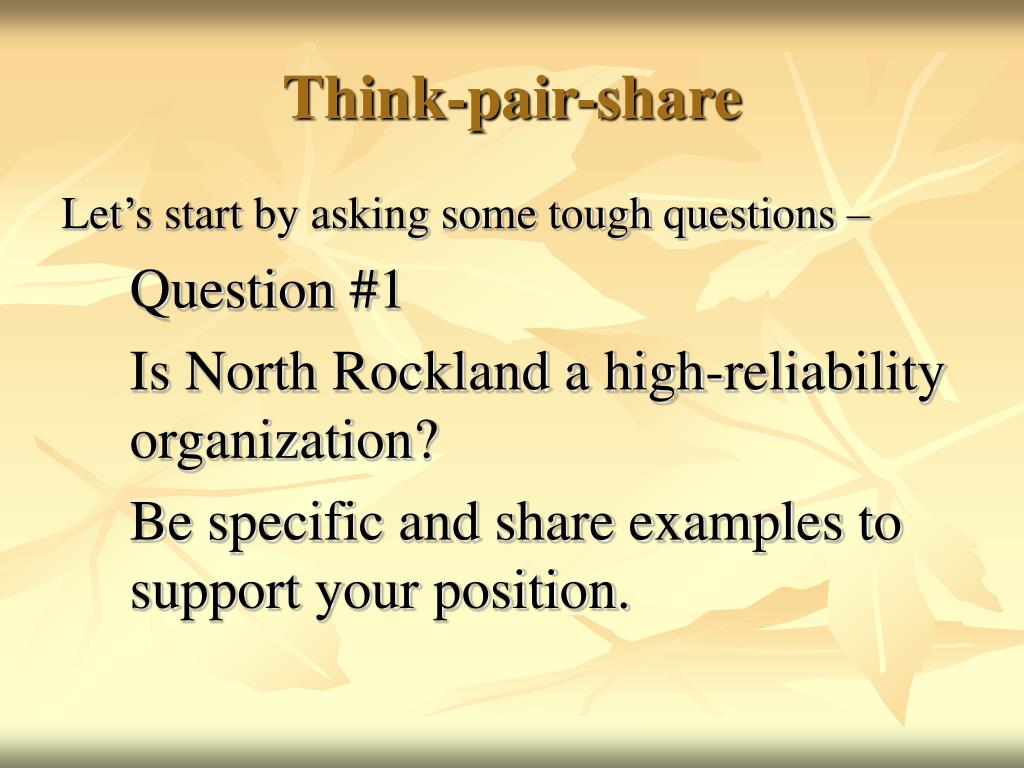 Think-pair-share

Let’s start by asking some tough questions –

Question #1

Is North Rockland a high-reliability organization?

Be specific and share examples to support your position.